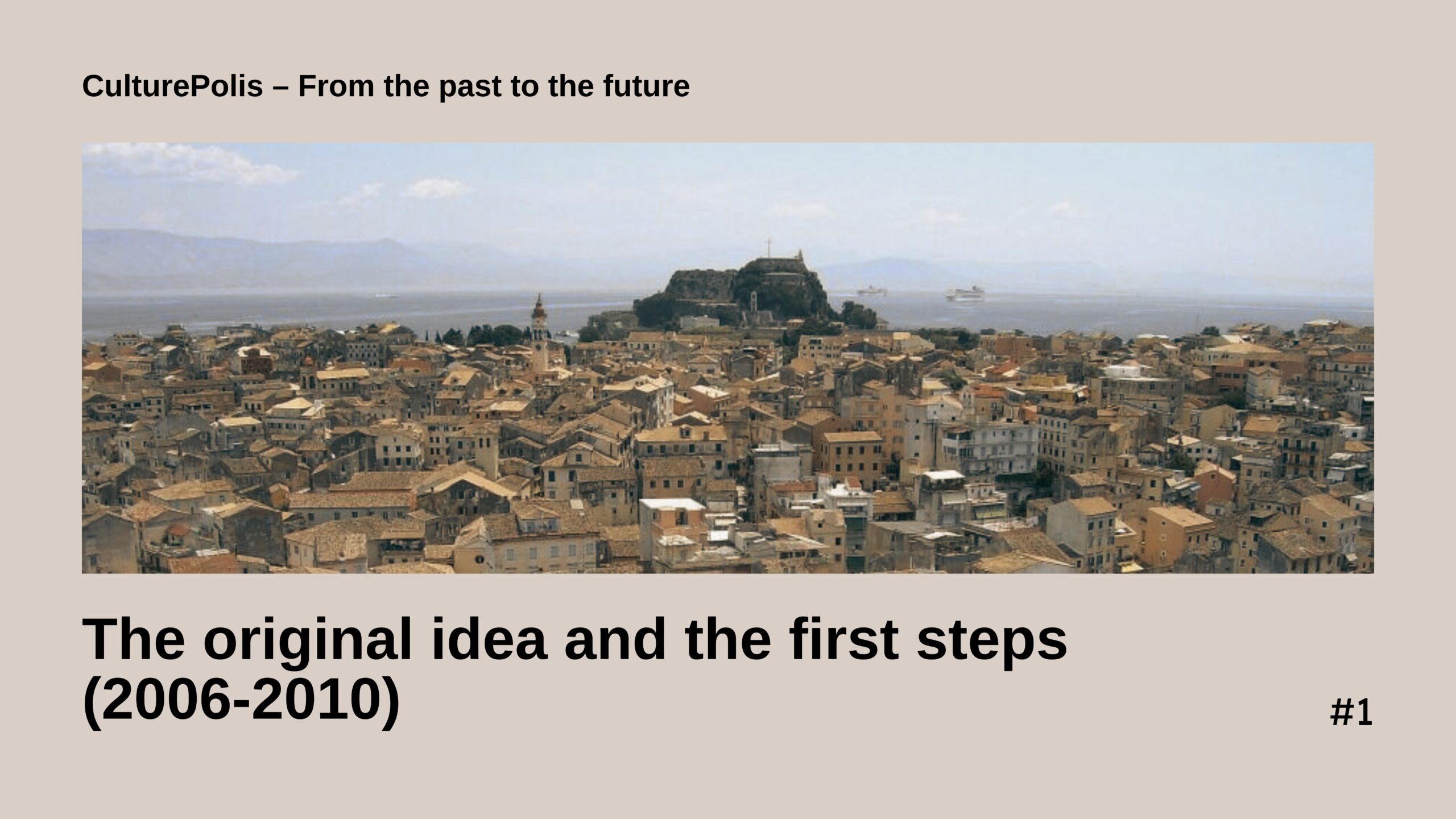 CulturePolis – From the past to the future

The original idea and the first steps (2006-2010)

#1